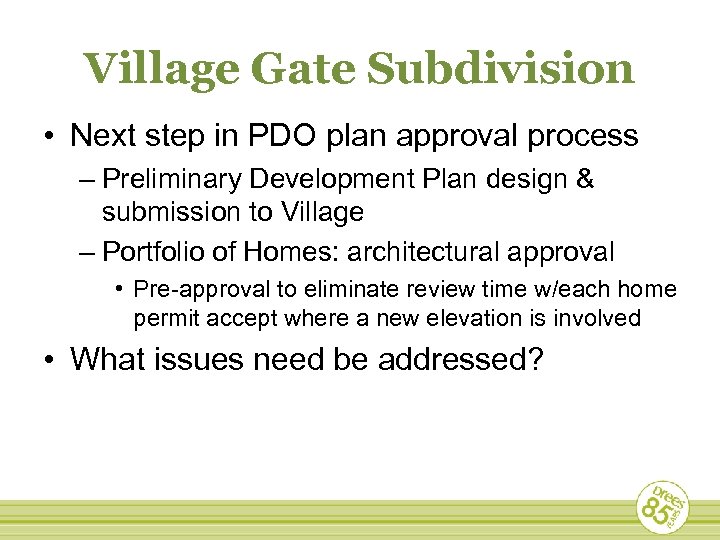 Village Gate Subdivision

• Next step in PDO plan approval process

– Preliminary Development Plan design & submission to Village

– Portfolio of Homes: architectural approval

• Pre-approval to eliminate review time w/each home permit accept where a new elevation is involved

• What issues need be addressed?

Drees 85 YEARS